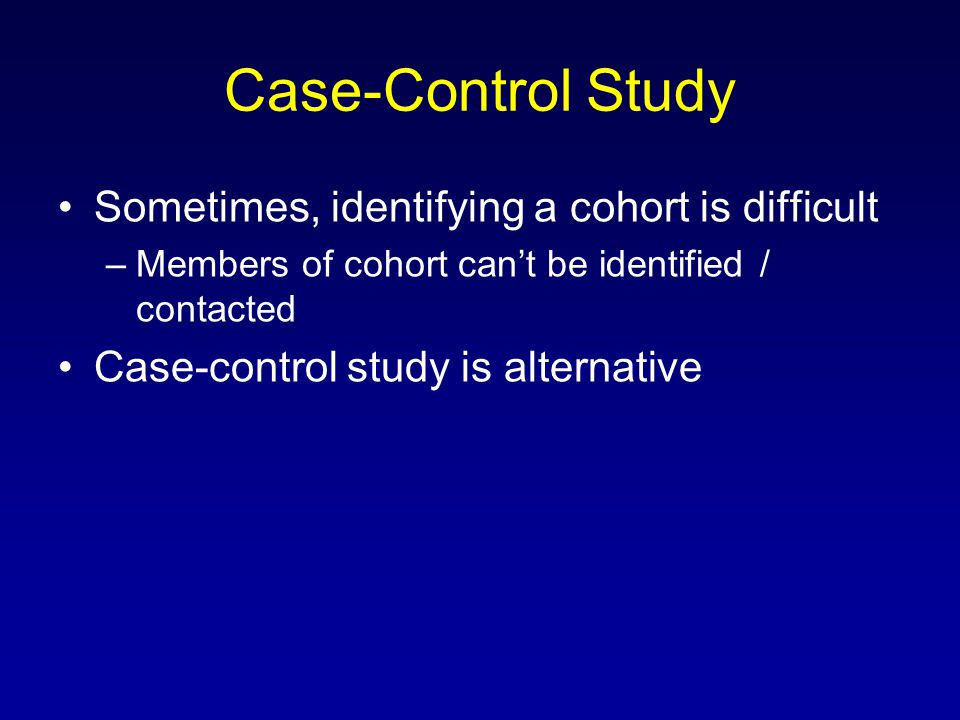 Case-Control Study

• Sometimes, identifying a cohort is difficult
– Members of cohort can’t be identified / contacted
• Case-control study is alternative